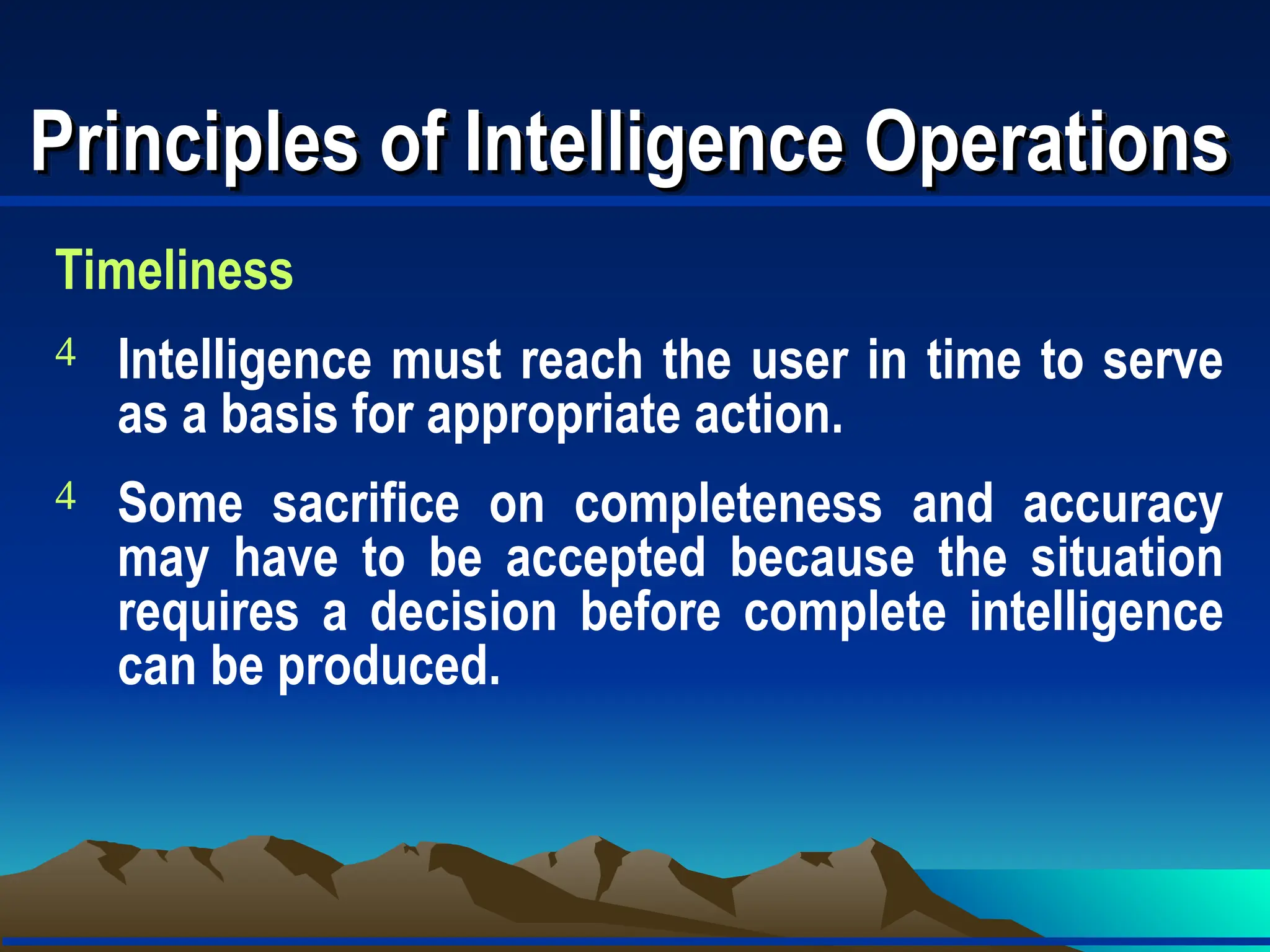 Principles of Intelligence Operations

Timeliness

4 Intelligence must reach the user in time to serve as a basis for appropriate action.

4 Some sacrifice on completeness and accuracy may have to be accepted because the situation requires a decision before complete intelligence can be produced.